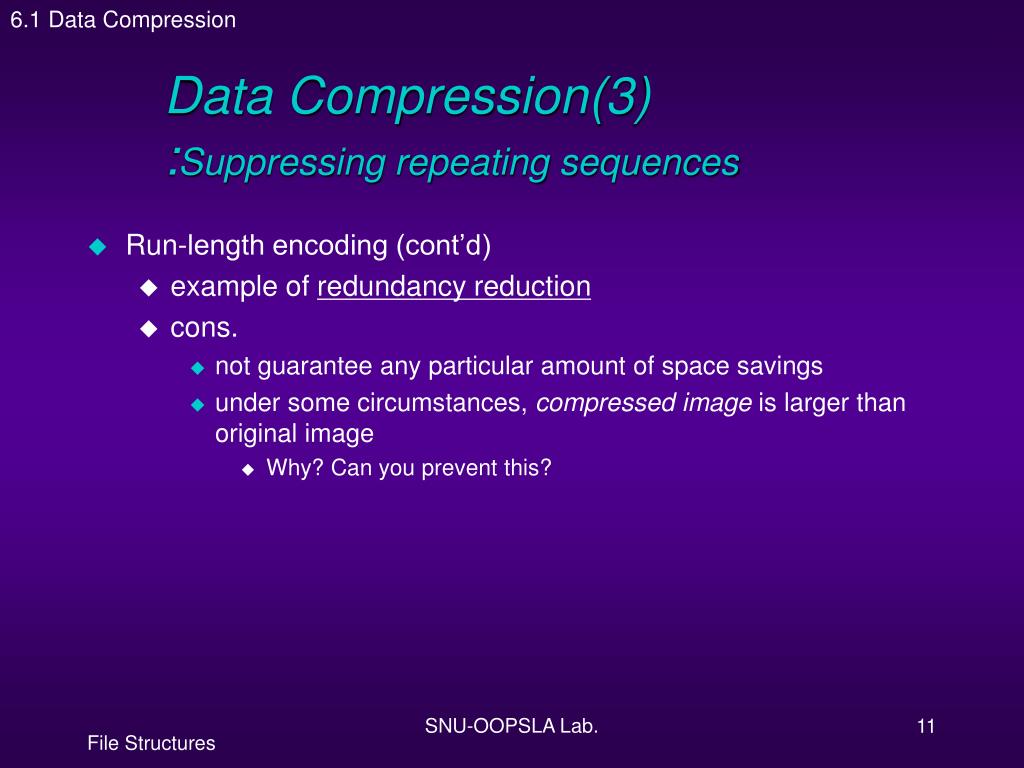 6.1 Data Compression

Data Compression(3)
:Suppressing repeating sequences

Run-length encoding (cont'd)
example of redundancy reduction
cons.
not guarantee any particular amount of space savings
under some circumstances, compressed image is larger than original image
Why? Can you prevent this?

File Structures
SNU-OOPSLA Lab.
11